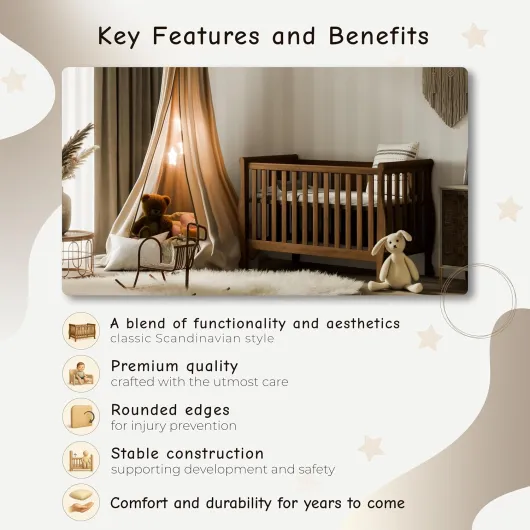 Key Features and Benefits

A blend of functionality and aesthetics
classic Scandinavian style

Premium quality
crafted with the utmost care

Rounded edges
for injury prevention

Stable construction
supporting development and safety

Comfort and durability for years to come